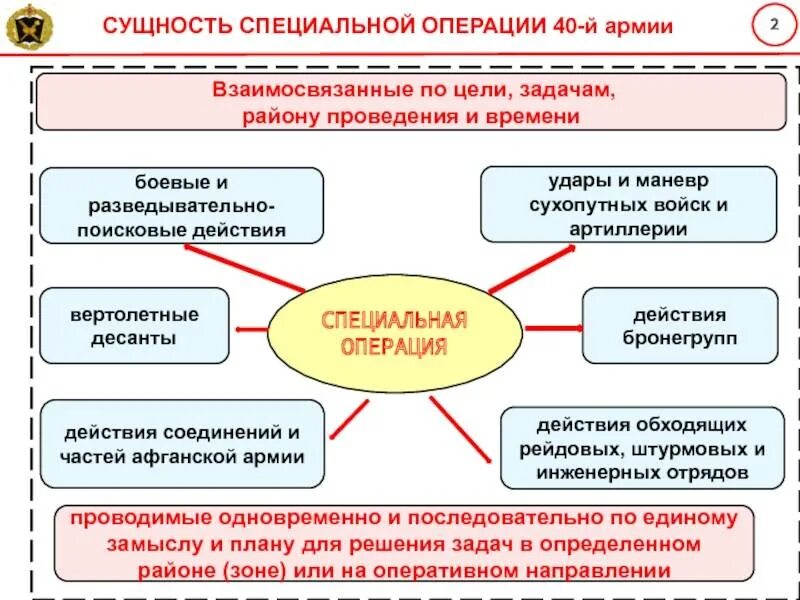 СУЩНОСТЬ СПЕЦИАЛЬНОЙ ОПЕРАЦИИ 40-й армии

2

Взаимосвязанные по цели, задачам, району проведения и времени

боевые и разведывательно-поисковые действия

удары и маневр сухопутных войск и артиллерии

вертолетные десанты

СПЕЦИАЛЬНАЯ ОПЕРАЦИЯ

действия бронегрупп

действия соединений и частей афганской армии

действия обходящих рейдовых, штурмовых и инженерных отрядов

проводимые одновременно и последовательно по единому замыслу и плану для решения задач в определенном районе (зоне) или на оперативном направлении